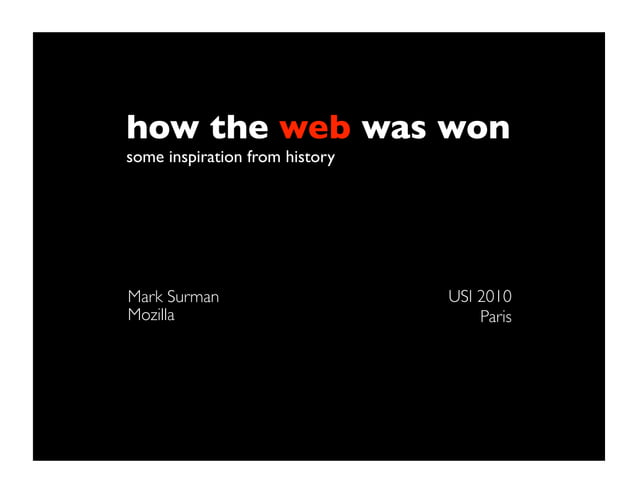 how the web was won
some inspiration from history

Mark Surman
Mozilla

USI 2010
Paris